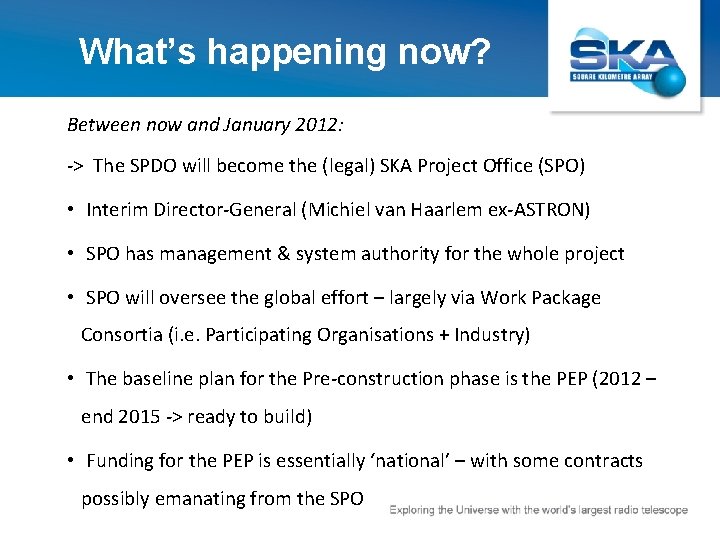 What's happening now?

SKA
SQUARE KILOMETRE ARRAY

Between now and January 2012:

-> The SPDO will become the (legal) SKA Project Office (SPO)

• Interim Director-General (Michiel van Haarlem ex-ASTRON)

• SPO has management & system authority for the whole project

• SPO will oversee the global effort – largely via Work Package Consortia (i.e. Participating Organisations + Industry)

• The baseline plan for the Pre-construction phase is the PEP (2012 – end 2015 -> ready to build)

• Funding for the PEP is essentially 'national' – with some contracts possibly emanating from the SPO

Exploring the Universe with the world's largest radio telescope